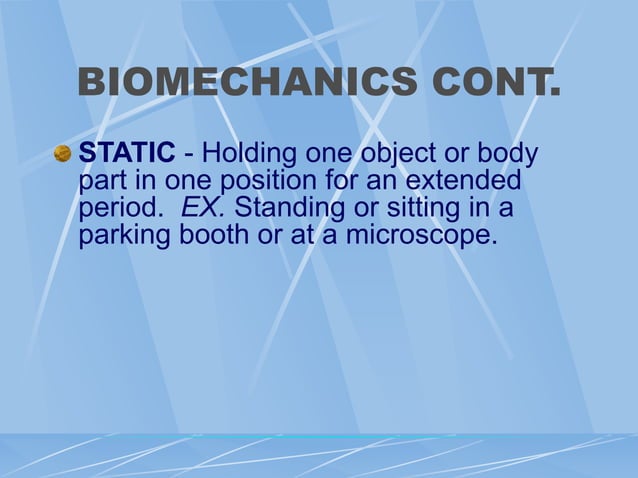 BIOMECHANICS CONT.

STATIC - Holding one object or body part in one position for an extended period. EX. Standing or sitting in a parking booth or at a microscope.